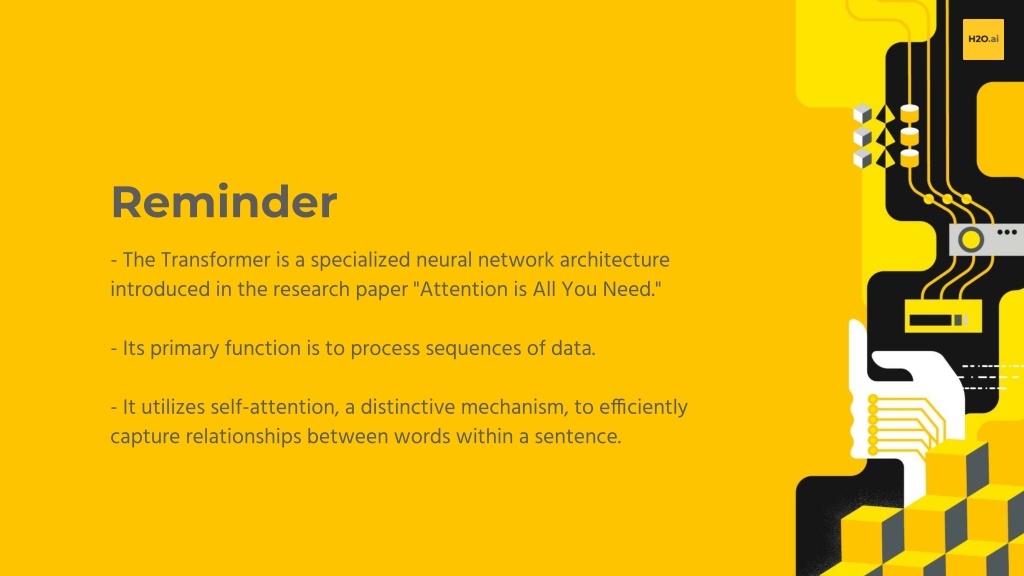 H2O.ai

Reminder

- The Transformer is a specialized neural network architecture introduced in the research paper "Attention is All You Need."

- Its primary function is to process sequences of data.

- It utilizes self-attention, a distinctive mechanism, to efficiently capture relationships between words within a sentence.